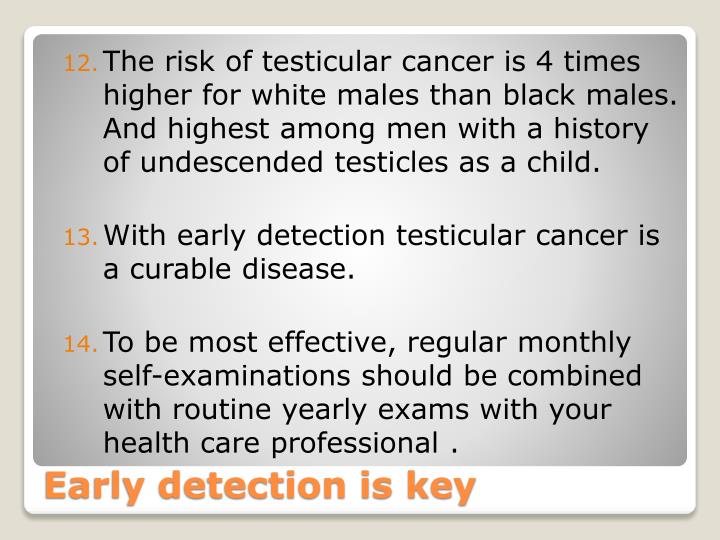 12. The risk of testicular cancer is 4 times higher for white males than black males. And highest among men with a history of undescended testicles as a child.

13. With early detection testicular cancer is a curable disease.

14. To be most effective, regular monthly self-examinations should be combined with routine yearly exams with your health care professional .

Early detection is key